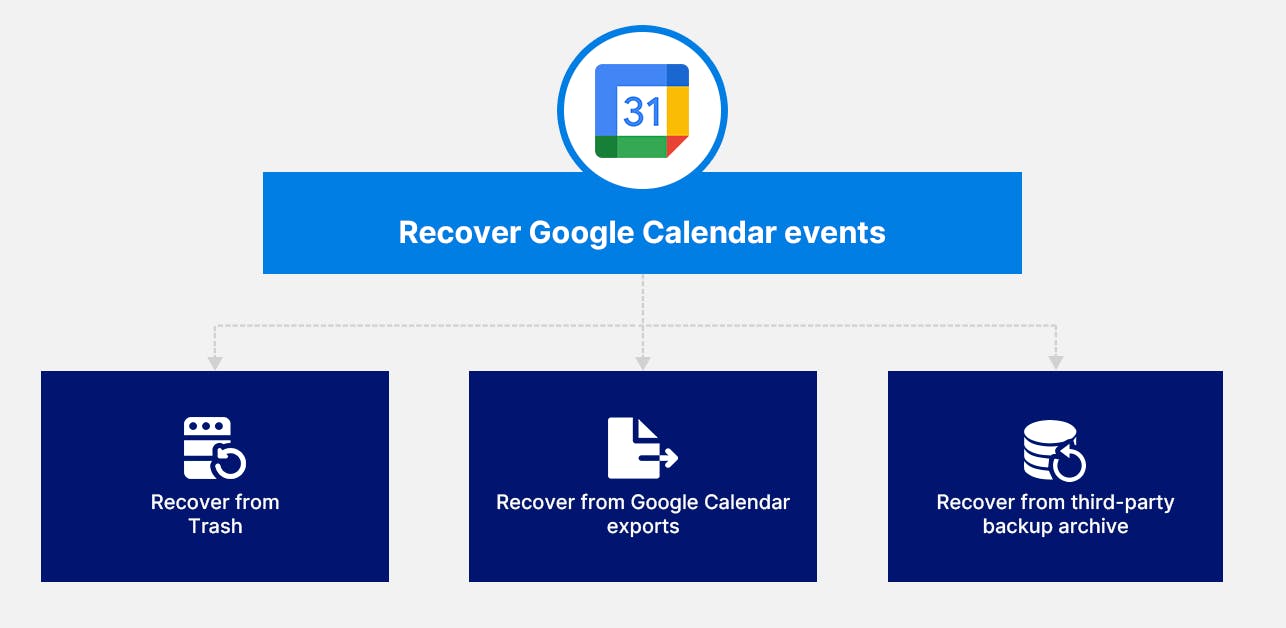 31

Recover Google Calendar events

Recover from Trash

Recover from Google Calendar exports

Recover from third-party backup archive